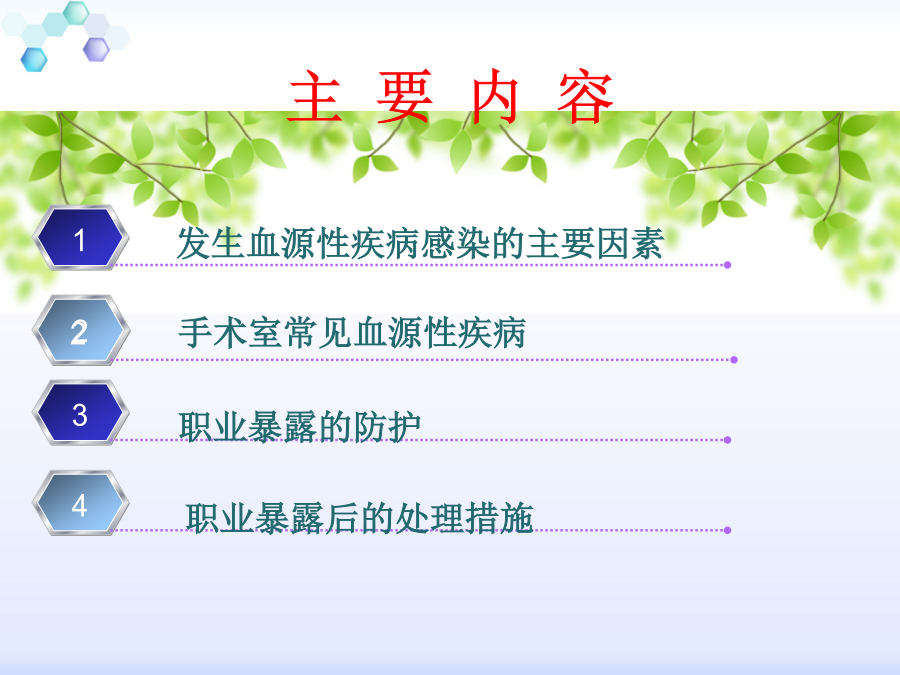 主 要 内 容

1 发生血源性疾病感染的主要因素

2 手术室常见血源性疾病

3 职业暴露的防护

4 职业暴露后的处理措施